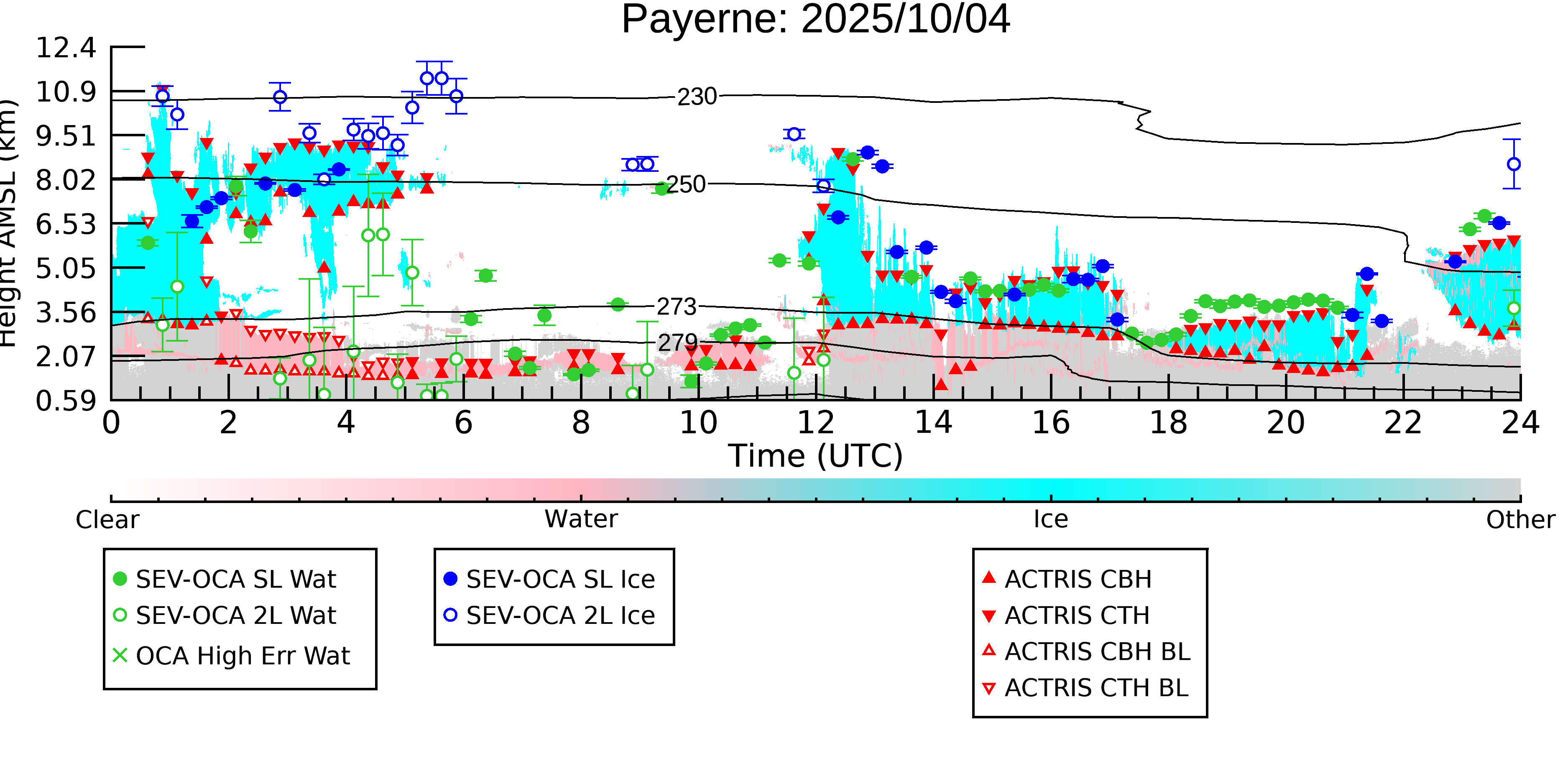 Payerne: 2025/10/04

Height AMSL (km)

12.4
10.9
9.51
8.02
6.53
5.05
3.56
2.07
0.59

230
250
273
279

0 2 4 6 8 10 12 14 16 18 20 22 24
Time (UTC)

Clear
Water
Ice
Other

SEV-OCA SL Wat
SEV-OCA 2L Wat
OCA High Err Wat

SEV-OCA SL Ice
SEV-OCA 2L Ice

ACTRIS CBH
ACTRIS CTH
ACTRIS CBH BL
ACTRIS CTH BL